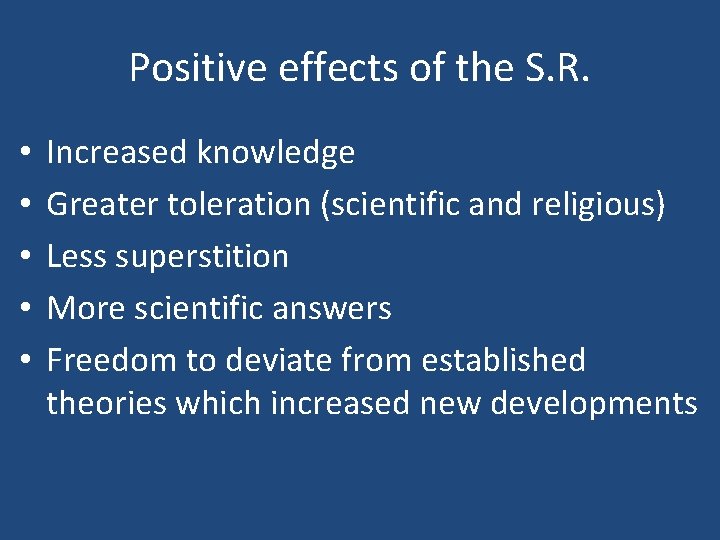 Positive effects of the S.R.

• Increased knowledge
• Greater toleration (scientific and religious)
• Less superstition
• More scientific answers
• Freedom to deviate from established theories which increased new developments